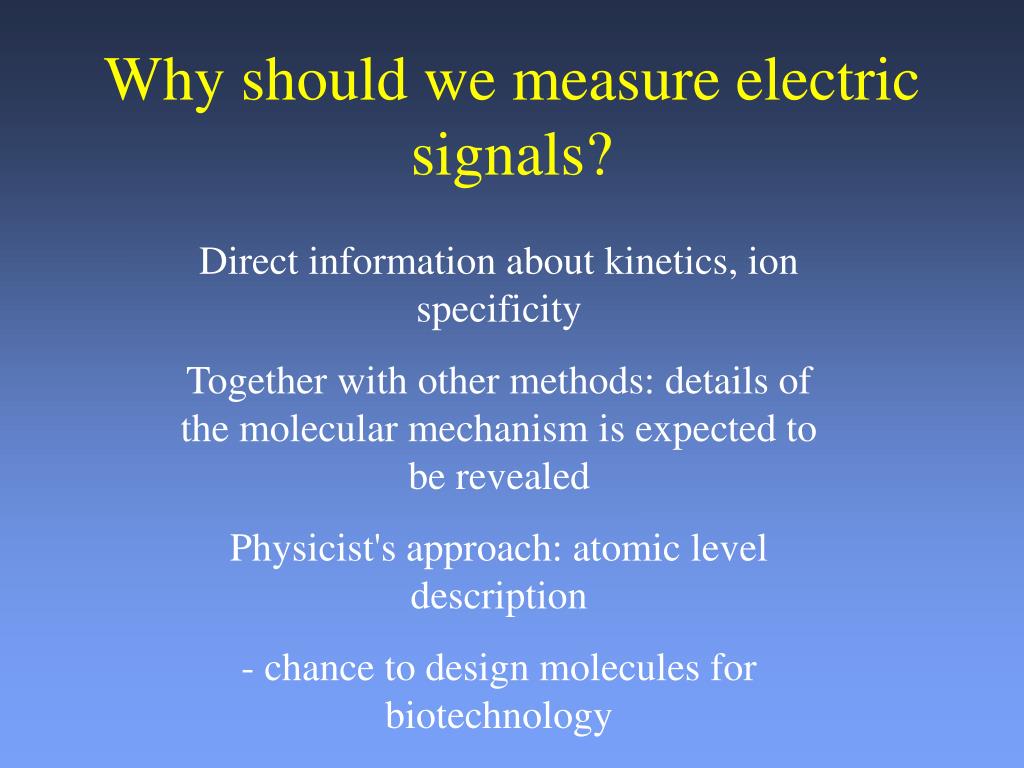 Why should we measure electric signals?

Direct information about kinetics, ion specificity

Together with other methods: details of the molecular mechanism is expected to be revealed

Physicist's approach: atomic level description

- chance to design molecules for biotechnology